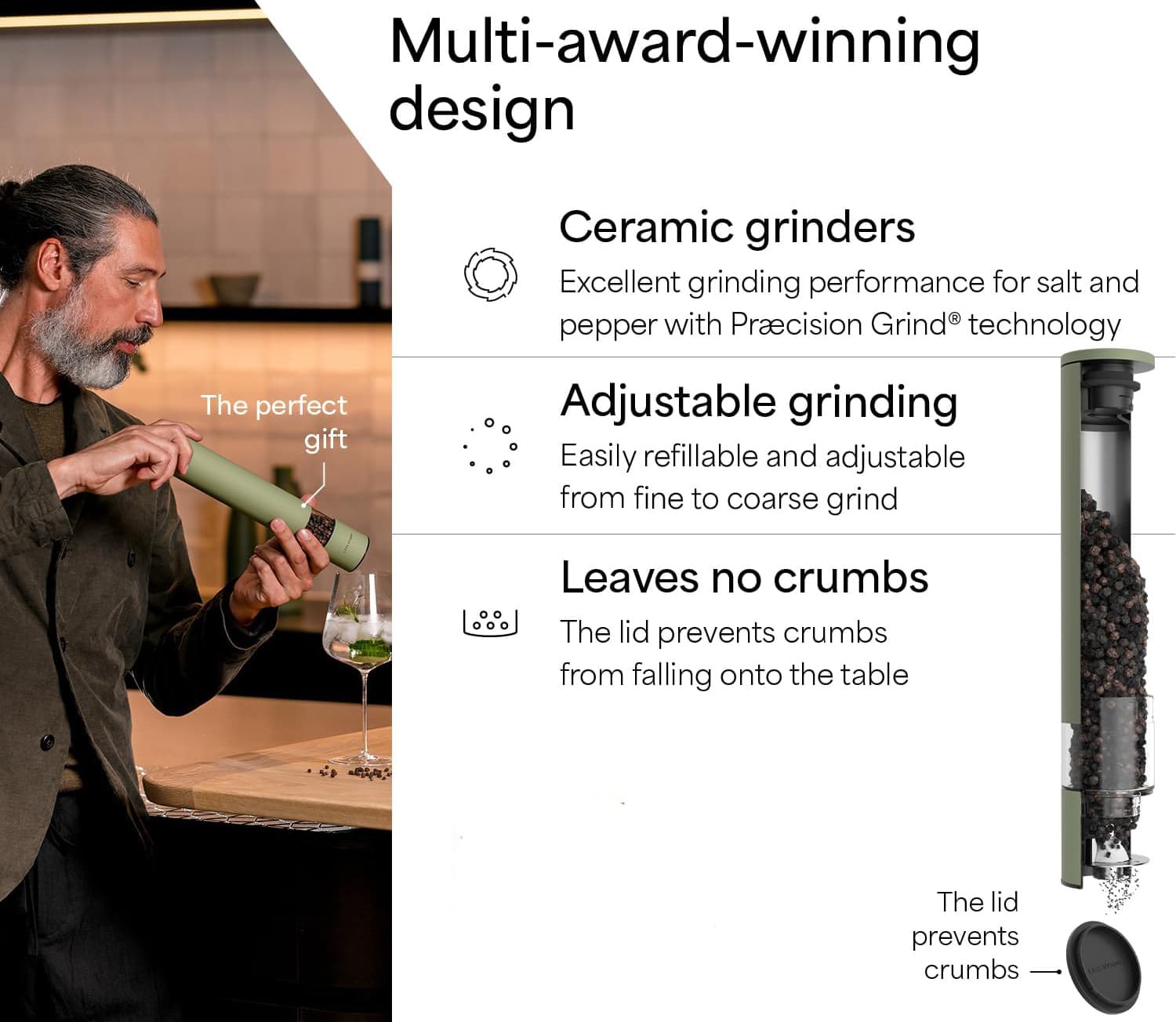 Multi-award-winning design

The perfect gift

Ceramic grinders
Excellent grinding performance for salt and pepper with Præcision Grind® technology

Adjustable grinding
Easily refillable and adjustable from fine to coarse grind

Leaves no crumbs
The lid prevents crumbs from falling onto the table

The lid prevents crumbs